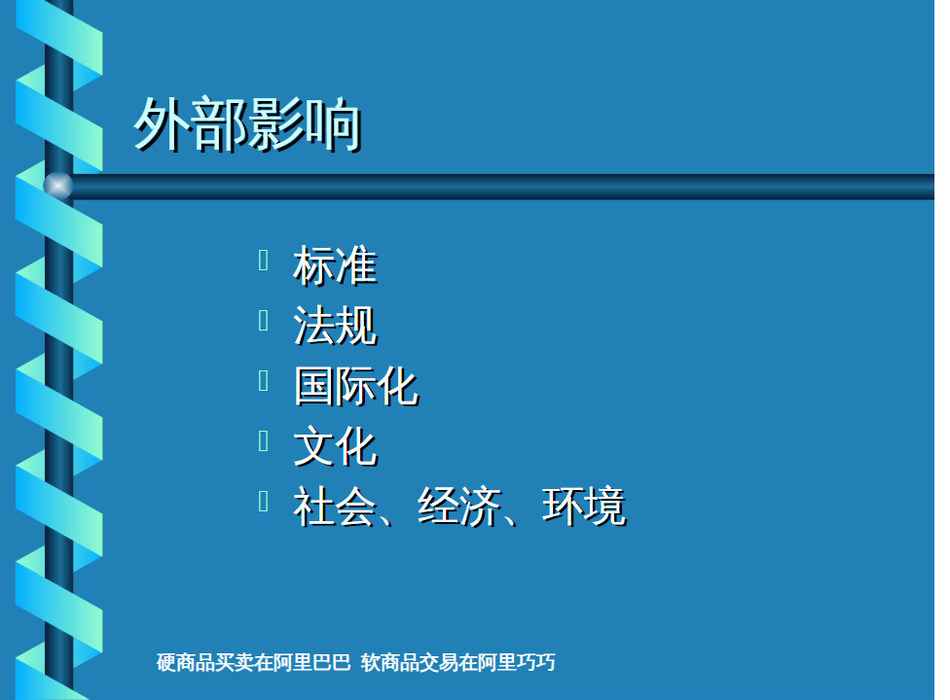 外部影响

标准
法规
国际化
文化
社会、经济、环境

硬商品买卖在阿里巴巴 软商品交易在阿里巧巧